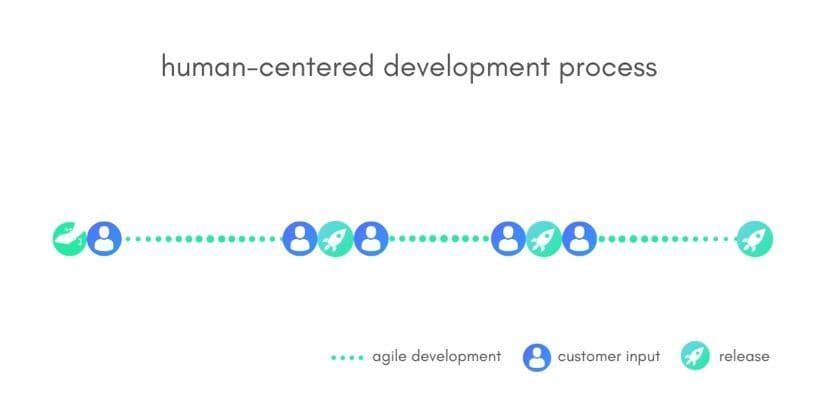 human-centered development process

agile development
customer input
release